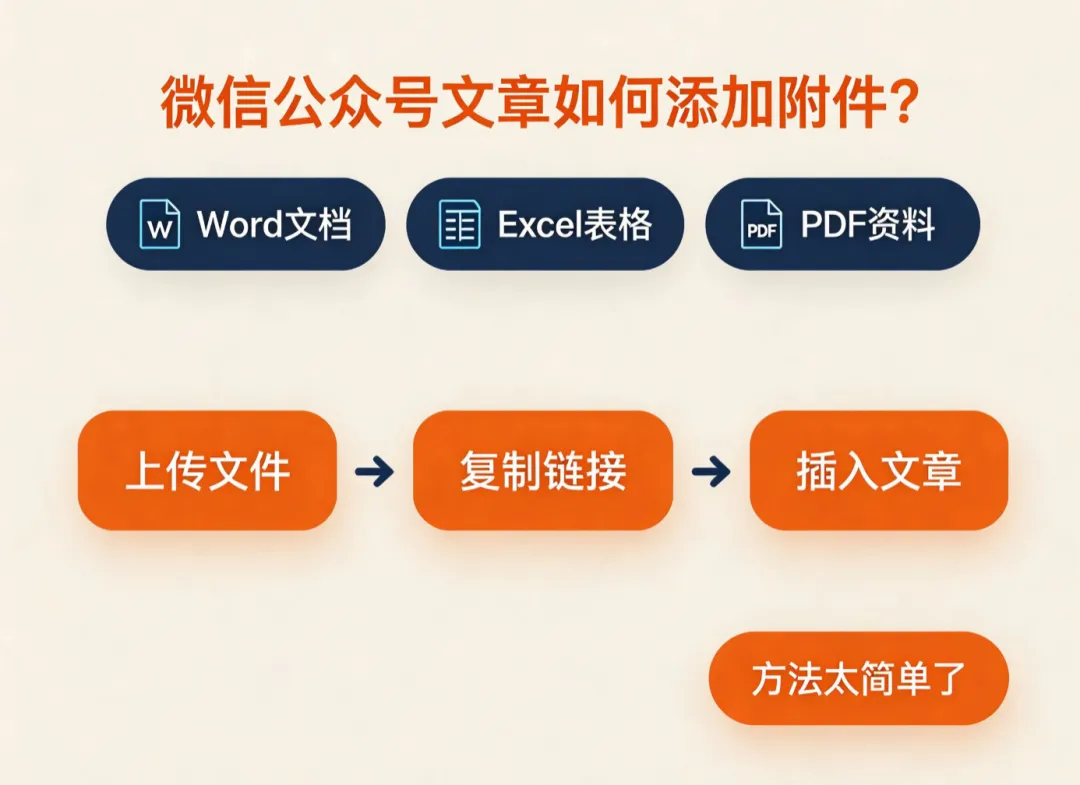 微信公众号文章如何添加附件？

W Word文档

Excel表格

PDF PDF资料

上传文件 → 复制链接 → 插入文章

方法太简单了